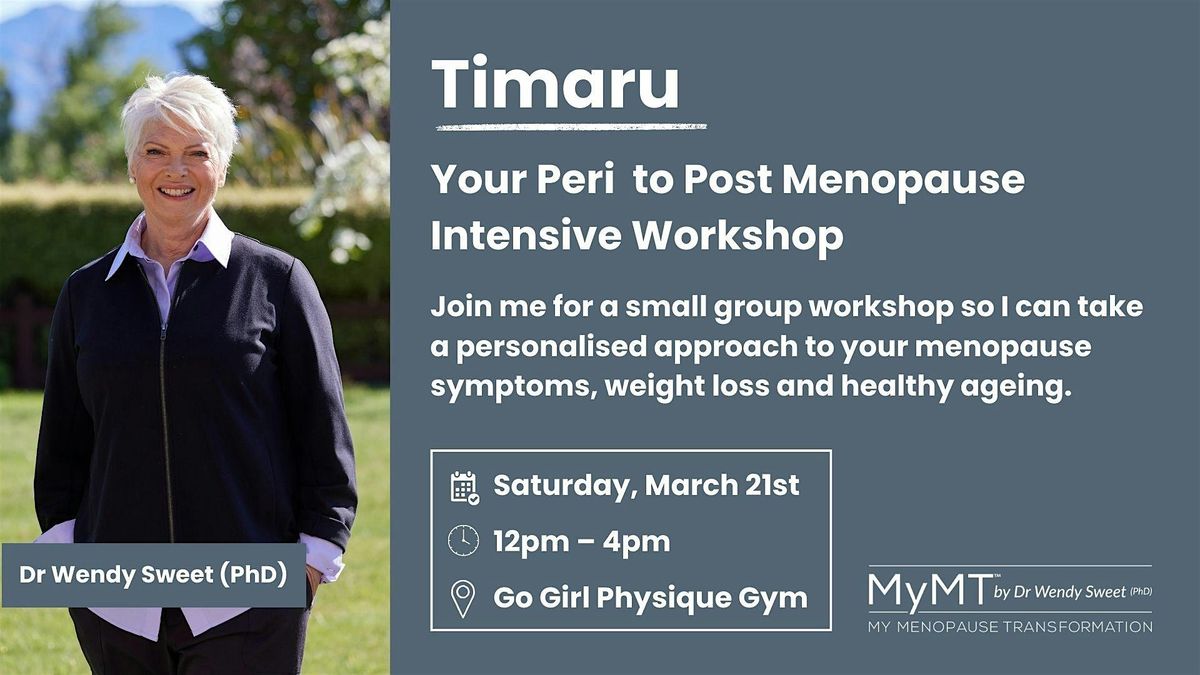 Timaru

Your Peri to Post Menopause Intensive Workshop

Join me for a small group workshop so I can take a personalised approach to your menopause symptoms, weight loss and healthy ageing.

Saturday, March 21st

12pm – 4pm

Go Girl Physique Gym

Dr Wendy Sweet (PhD)

MyMT™ by Dr Wendy Sweet (PhD)
MY MENOPAUSE TRANSFORMATION